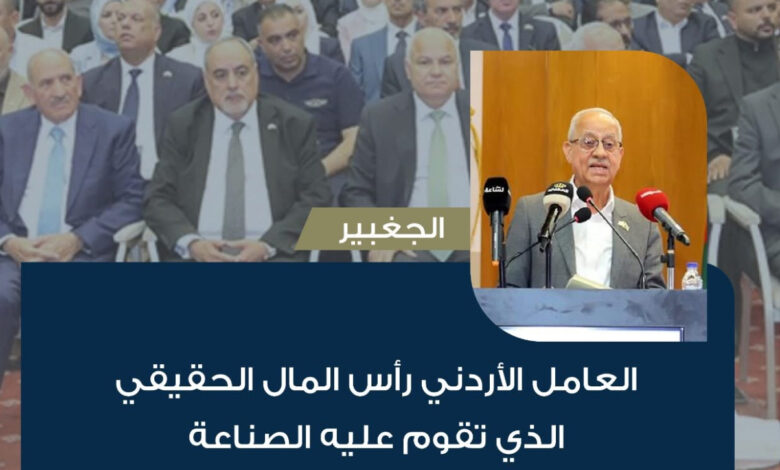 الجغبير

العامل الأردني رأس المال الحقيقي الذي تقوم عليه الصناعة